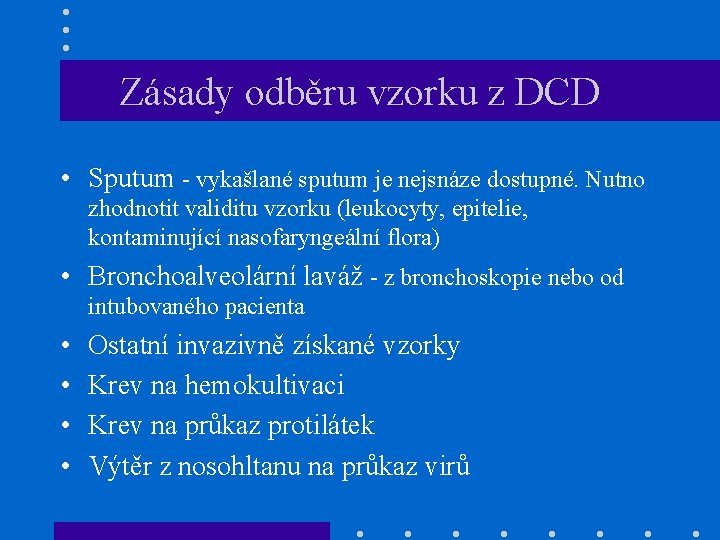 Zásady odběru vzorku z DCD

• Sputum - vykašlané sputum je nejsnáze dostupné. Nutno zhodnotit validitu vzorku (leukocyty, epitelie, kontaminující nasofaryngeální flora)
• Bronchoalveolární laváž - z bronchoskopie nebo od intubovaného pacienta
• Ostatní invazivně získané vzorky
• Krev na hemokultivaci
• Krev na průkaz protilátek
• Výtěr z nosohltanu na průkaz virů